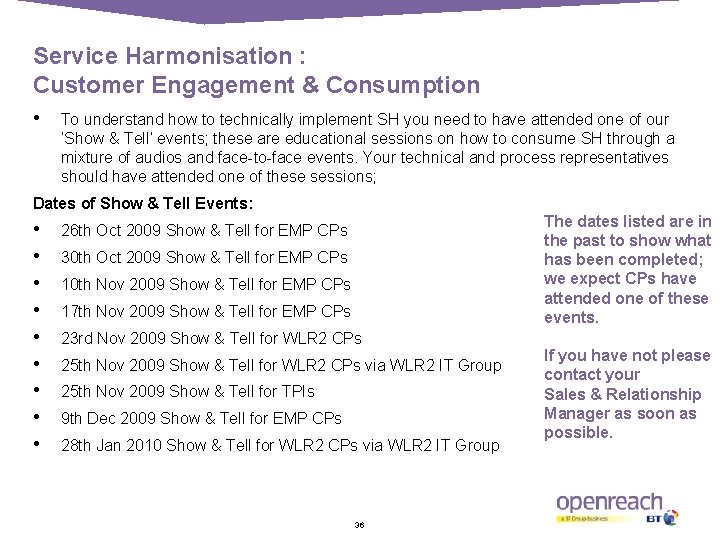 Service Harmonisation :
Customer Engagement & Consumption

• To understand how to technically implement SH you need to have attended one of our 'Show & Tell' events; these are educational sessions on how to consume SH through a mixture of audios and face-to-face events. Your technical and process representatives should have attended one of these sessions;

Dates of Show & Tell Events:

• 26th Oct 2009 Show & Tell for EMP CPs
• 30th Oct 2009 Show & Tell for EMP CPs
• 10th Nov 2009 Show & Tell for EMP CPs
• 17th Nov 2009 Show & Tell for EMP CPs
• 23rd Nov 2009 Show & Tell for WLR2 CPs
• 25th Nov 2009 Show & Tell for WLR2 CPs via WLR2 IT Group
• 25th Nov 2009 Show & Tell for TPIs
• 9th Dec 2009 Show & Tell for EMP CPs
• 28th Jan 2010 Show & Tell for WLR2 CPs via WLR2 IT Group

The dates listed are in the past to show what has been completed; we expect CPs have attended one of these events.

If you have not please contact your Sales & Relationship Manager as soon as possible.

36

openreach
a BT Group business
BT